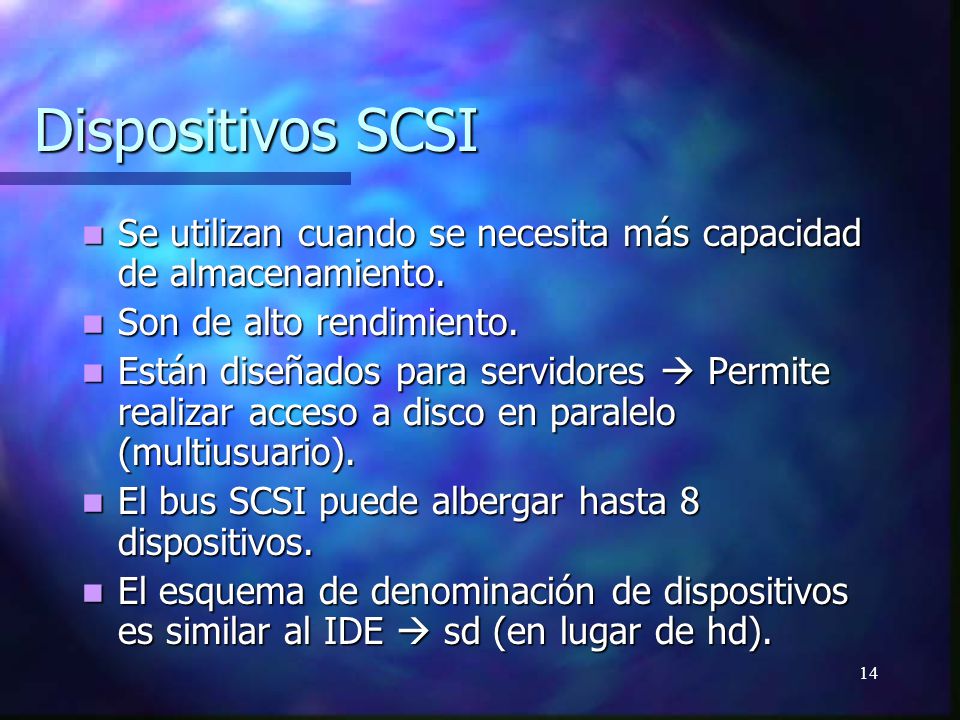 Dispositivos SCSI

- Se utilizan cuando se necesita más capacidad de almacenamiento.
- Son de alto rendimiento.
- Están diseñados para servidores → Permite realizar acceso a disco en paralelo (multiusuario).
- El bus SCSI puede albergar hasta 8 dispositivos.
- El esquema de denominación de dispositivos es similar al IDE → sd (en lugar de hd).

14